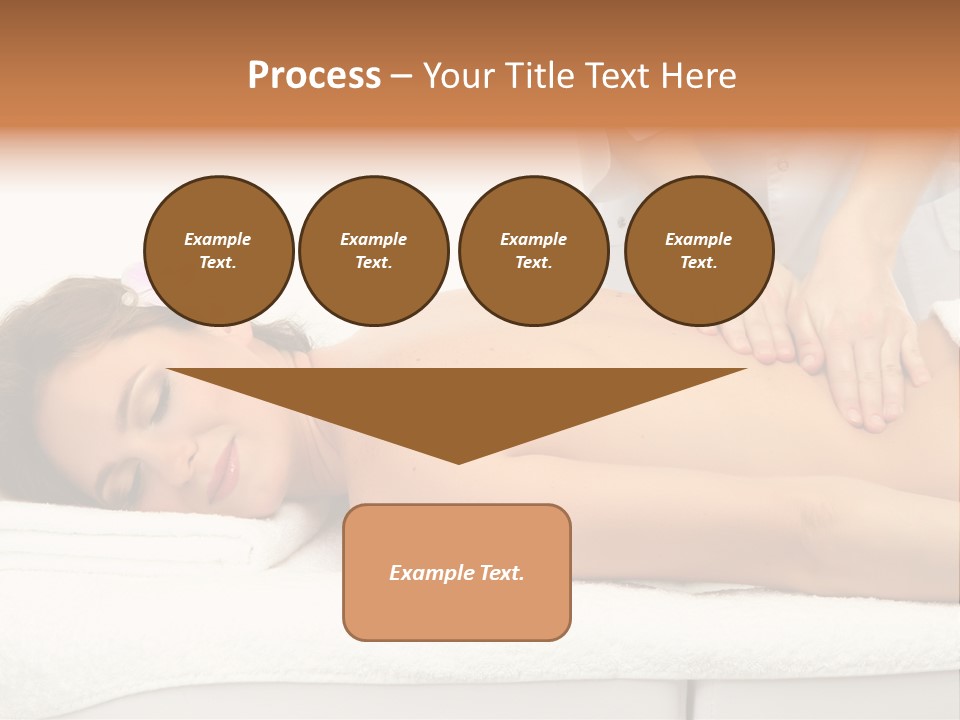 Process – Your Title Text Here

Example Text.

Example Text.

Example Text.

Example Text.

Example Text.